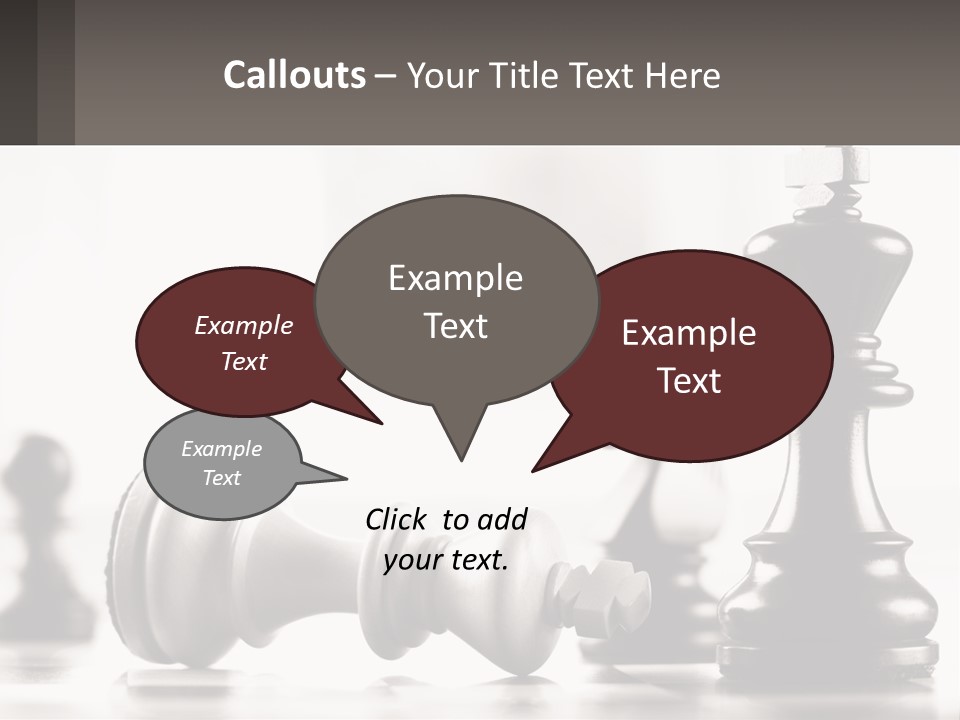 Callouts – Your Title Text Here

Example Text

Example Text

Example Text

Example Text

Click to add your text.